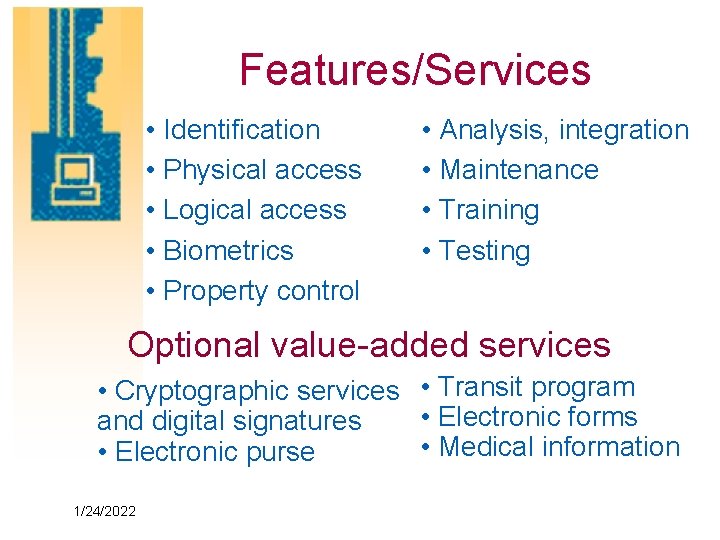 Features/Services

• Identification
• Physical access
• Logical access
• Biometrics
• Property control

• Analysis, integration
• Maintenance
• Training
• Testing

Optional value-added services

• Cryptographic services and digital signatures
• Electronic purse

• Transit program
• Electronic forms
• Medical information

1/24/2022